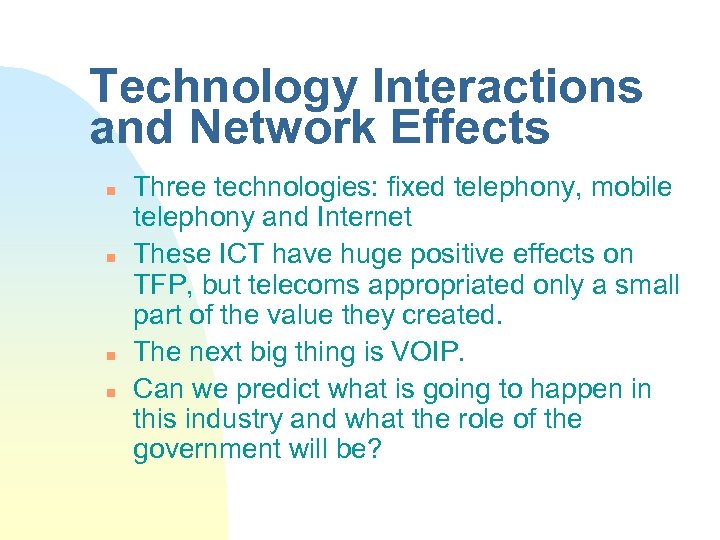 Technology Interactions and Network Effects

- Three technologies: fixed telephony, mobile telephony and Internet
- These ICT have huge positive effects on TFP, but telecoms appropriated only a small part of the value they created.
- The next big thing is VOIP.
- Can we predict what is going to happen in this industry and what the role of the government will be?